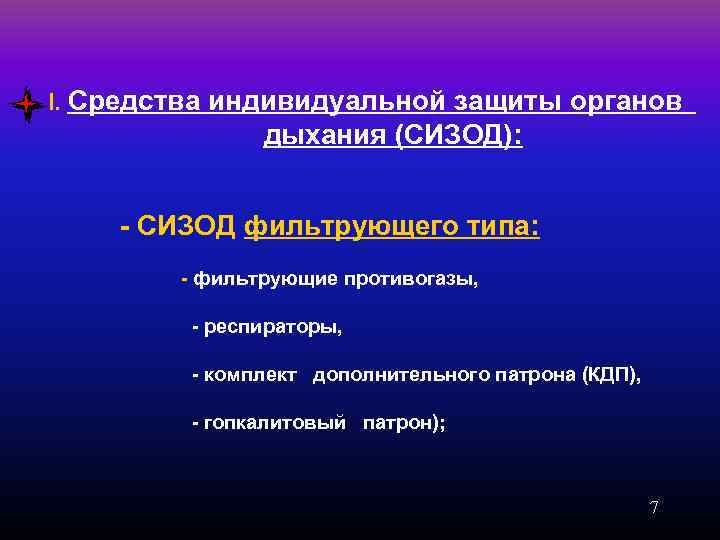 I. Средства индивидуальной защиты органов дыхания (СИЗОД):

- СИЗОД фильтрующего типа:

- фильтрующие противогазы,

- респираторы,

- комплект дополнительного патрона (КДП),

- гопкалитовый патрон);

7